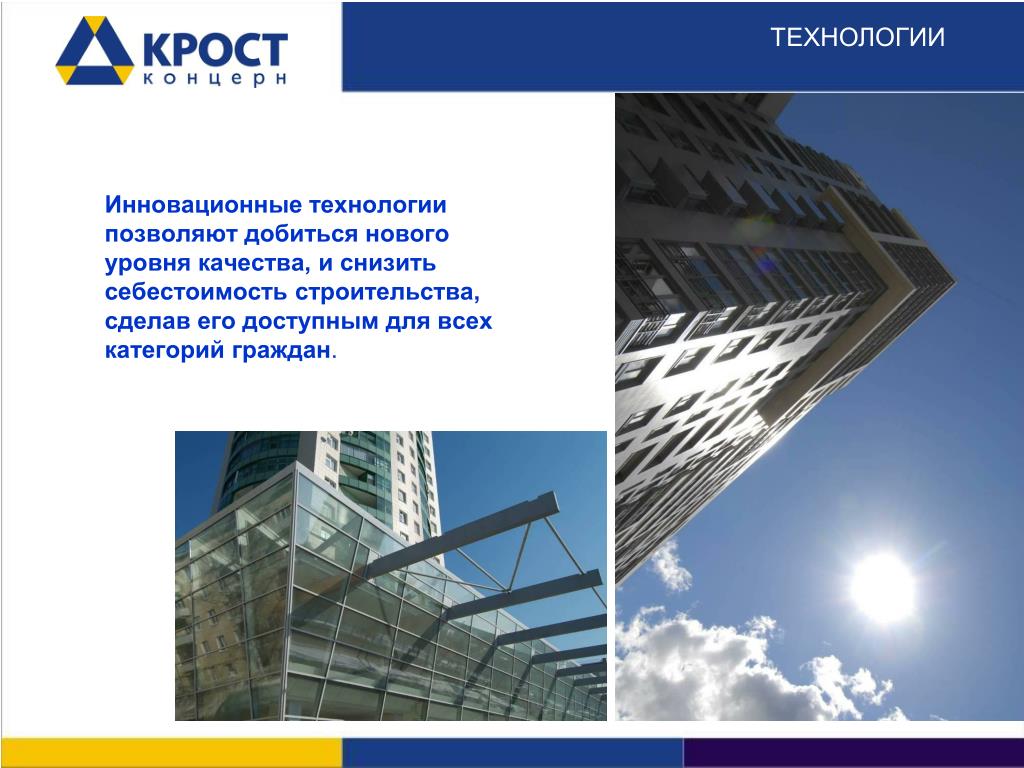 КРОСТ
концерн

ТЕХНОЛОГИИ

Инновационные технологии позволяют добиться нового уровня качества, и снизить себестоимость строительства, сделав его доступным для всех категорий граждан.